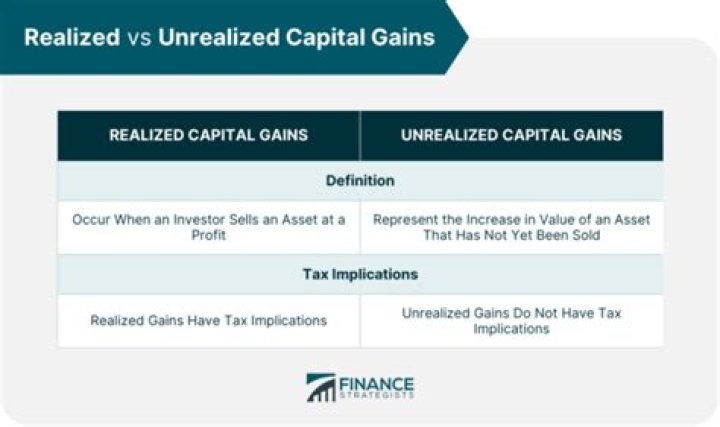 Realized vs Unrealized Capital Gains

| REALIZED CAPITAL GAINS | UNREALIZED CAPITAL GAINS |
|---|---|
| Definition | |
| Occur When an Investor Sells an Asset at a Profit | Represent the Increase in Value of an Asset That Has Not Yet Been Sold |
| Tax Implications | |
| Realized Gains Have Tax Implications | Unrealized Gains Do Not Have Tax Implications |

FINANCE STRATEGISTS